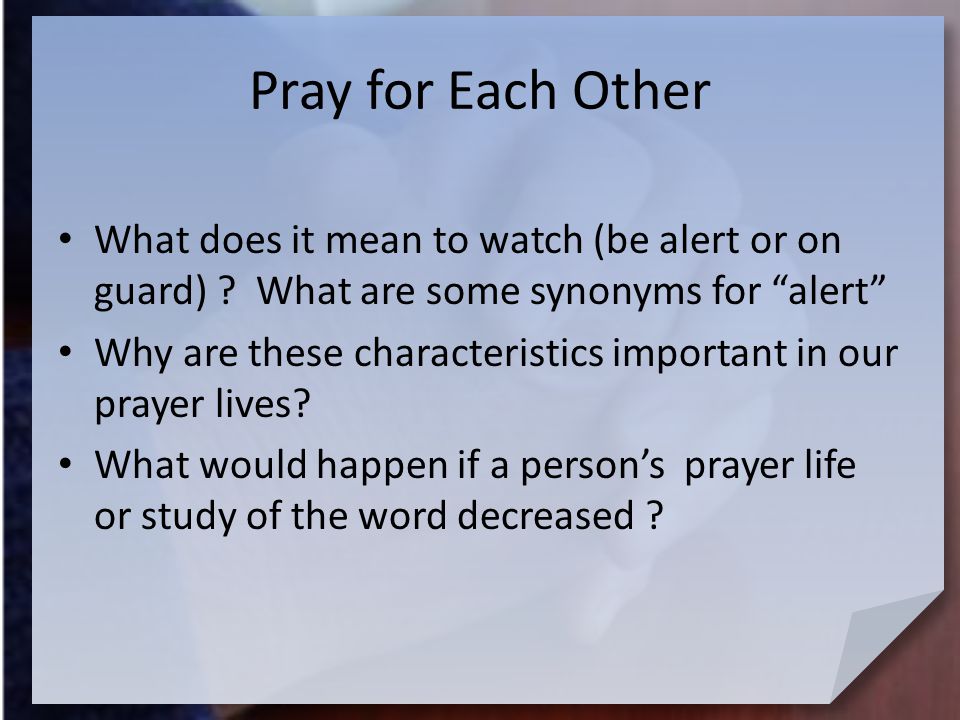 Pray for Each Other

• What does it mean to watch (be alert or on guard) ? What are some synonyms for “alert”
• Why are these characteristics important in our prayer lives?
• What would happen if a person’s prayer life or study of the word decreased ?